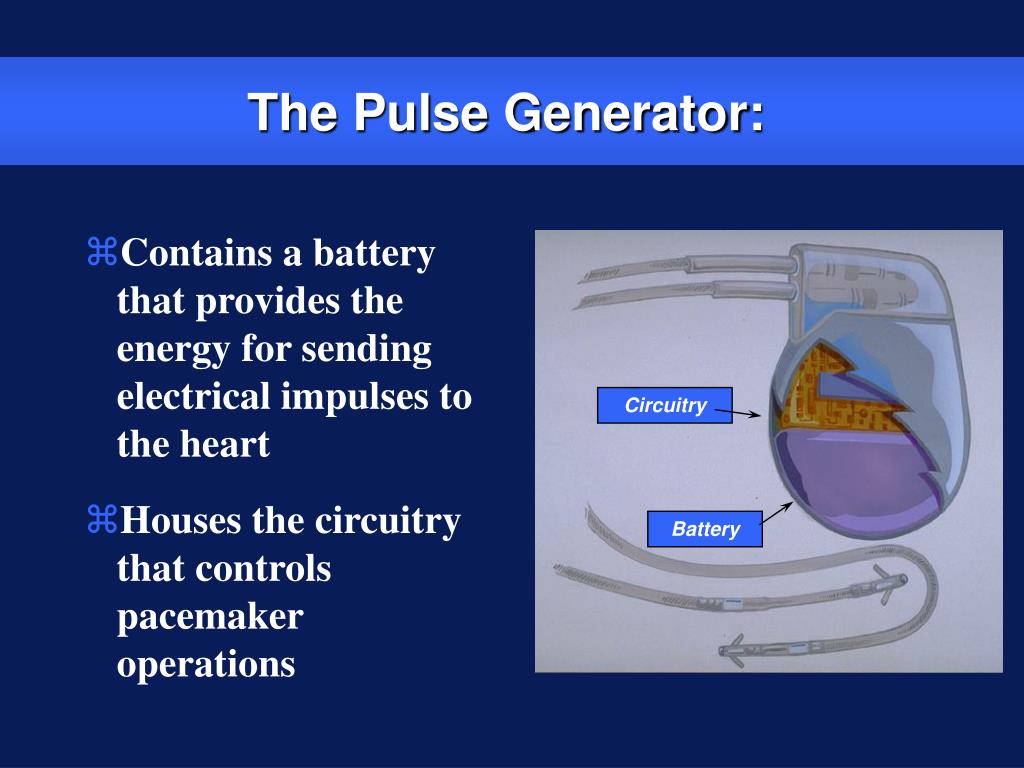 The Pulse Generator:

⌘Contains a battery that provides the energy for sending electrical impulses to the heart

⌘Houses the circuitry that controls pacemaker operations

Circuitry

Battery